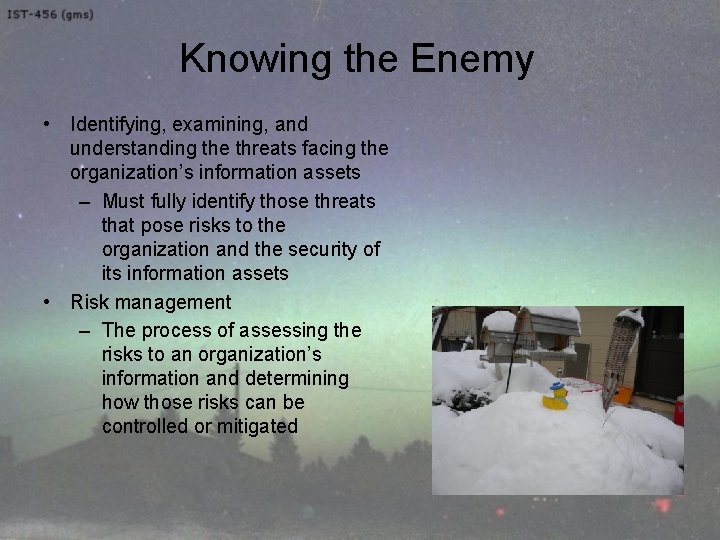 IST-456 (gms)

Knowing the Enemy

• Identifying, examining, and understanding the threats facing the organization's information assets
– Must fully identify those threats that pose risks to the organization and the security of its information assets

• Risk management
– The process of assessing the risks to an organization's information and determining how those risks can be controlled or mitigated